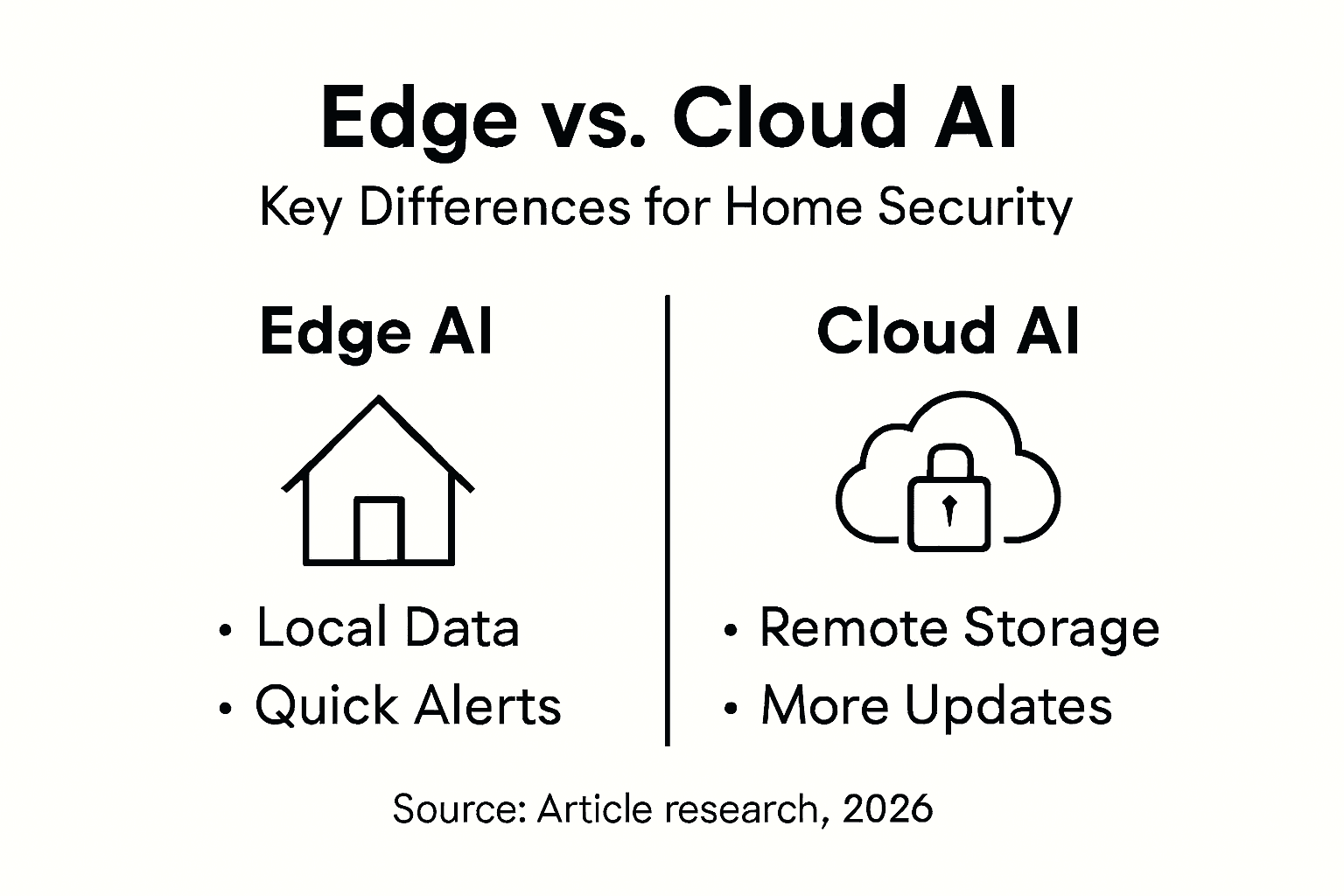 Edge vs. Cloud AI

Key Differences for Home Security

Edge AI

• Local Data
• Quick Alerts

Cloud AI

• Remote Storage
• More Updates

Source: Article research, 2026